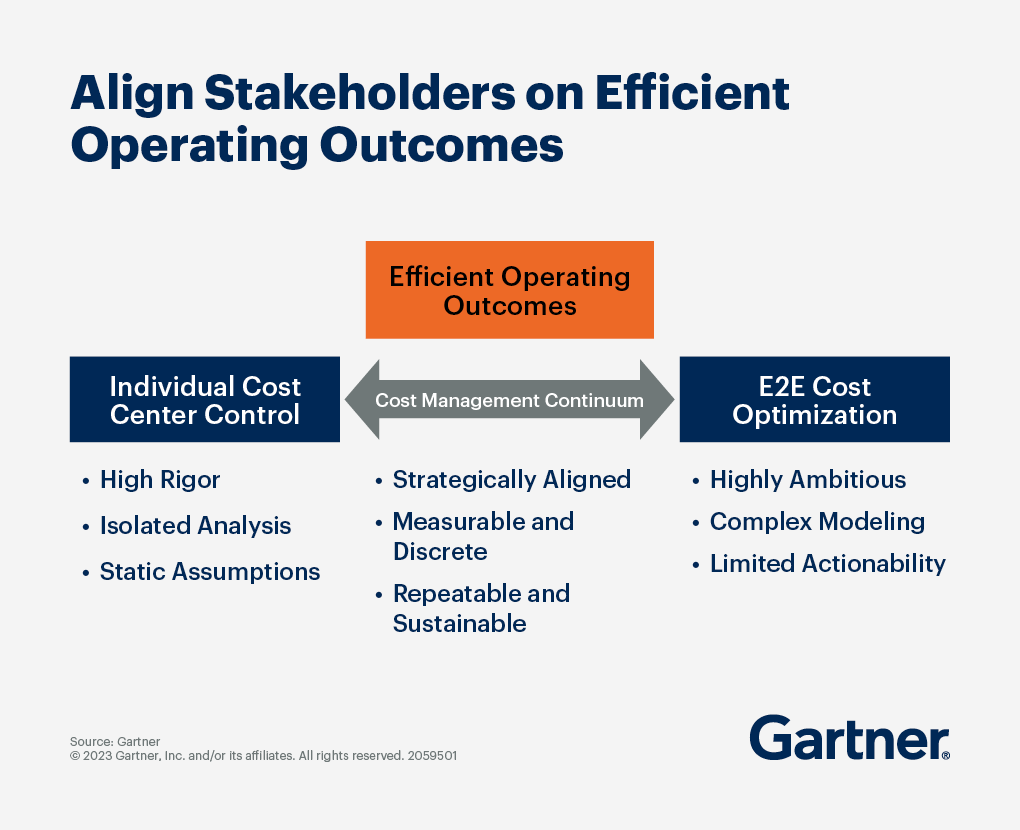 Align Stakeholders on Efficient Operating Outcomes

Efficient Operating Outcomes

Individual Cost Center Control

Cost Management Continuum

E2E Cost Optimization

• High Rigor
• Isolated Analysis
• Static Assumptions

• Strategically Aligned
• Measurable and Discrete
• Repeatable and Sustainable

• Highly Ambitious
• Complex Modeling
• Limited Actionability

Source: Gartner
© 2023 Gartner, Inc. and/or its affiliates. All rights reserved. 2059501

Gartner®